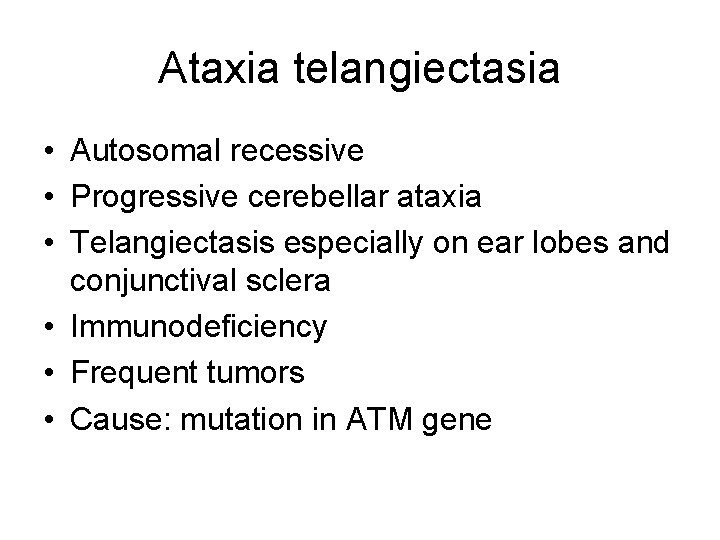 Ataxia telangiectasia

• Autosomal recessive
• Progressive cerebellar ataxia
• Telangiectasis especially on ear lobes and conjunctival sclera
• Immunodeficiency
• Frequent tumors
• Cause: mutation in ATM gene